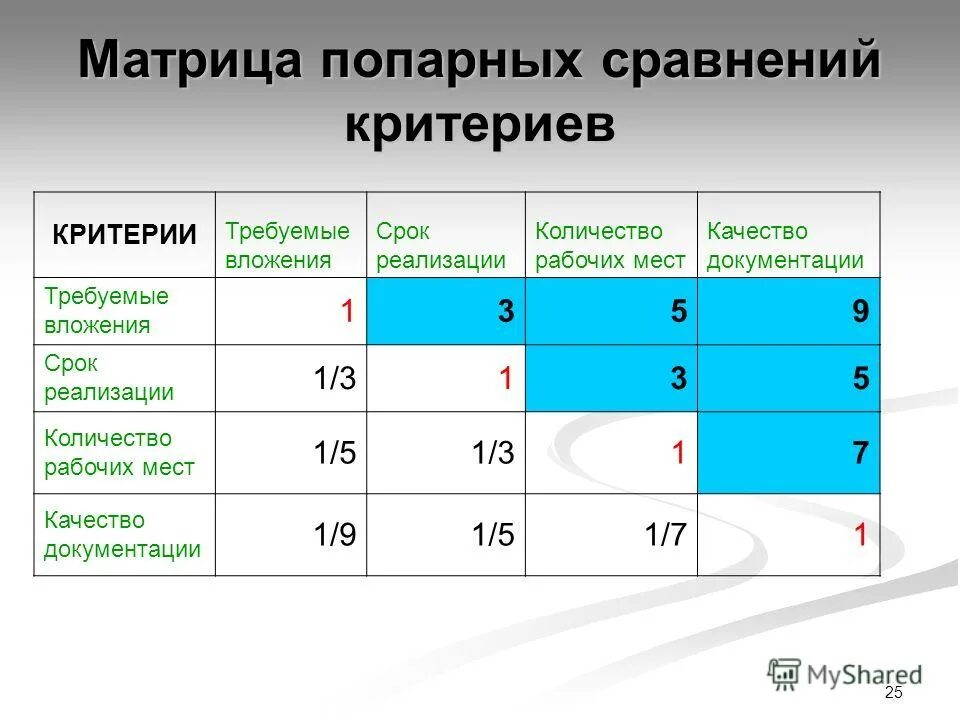 Матрица попарных сравнений критериев

| КРИТЕРИИ | Требуемые вложения | Срок реализации | Количество рабочих мест | Качество документации |
|---|---|---|---|---|
| Требуемые вложения | 1 | 3 | 5 | 9 |
| Срок реализации | 1/3 | 1 | 3 | 5 |
| Количество рабочих мест | 1/5 | 1/3 | 1 | 7 |
| Качество документации | 1/9 | 1/5 | 1/7 | 1 |

MyShared

25